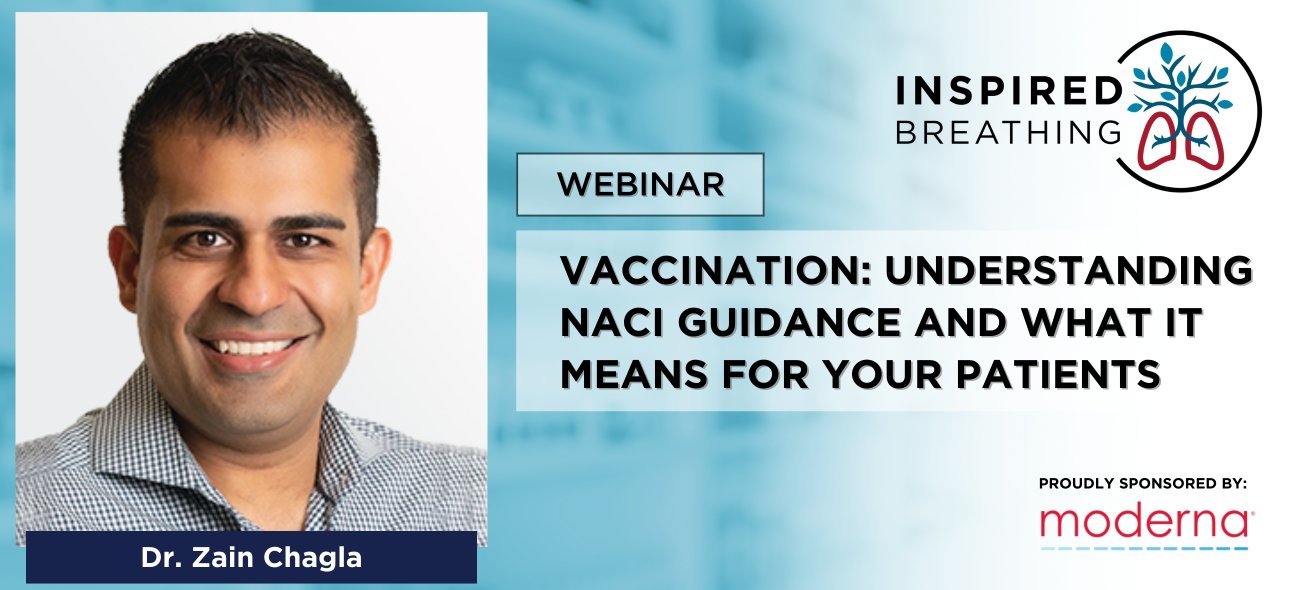 INSPIRED BREATHING

WEBINAR

VACCINATION: UNDERSTANDING NACI GUIDANCE AND WHAT IT MEANS FOR YOUR PATIENTS

PROUDLY SPONSORED BY:
moderna

Dr. Zain Chagla